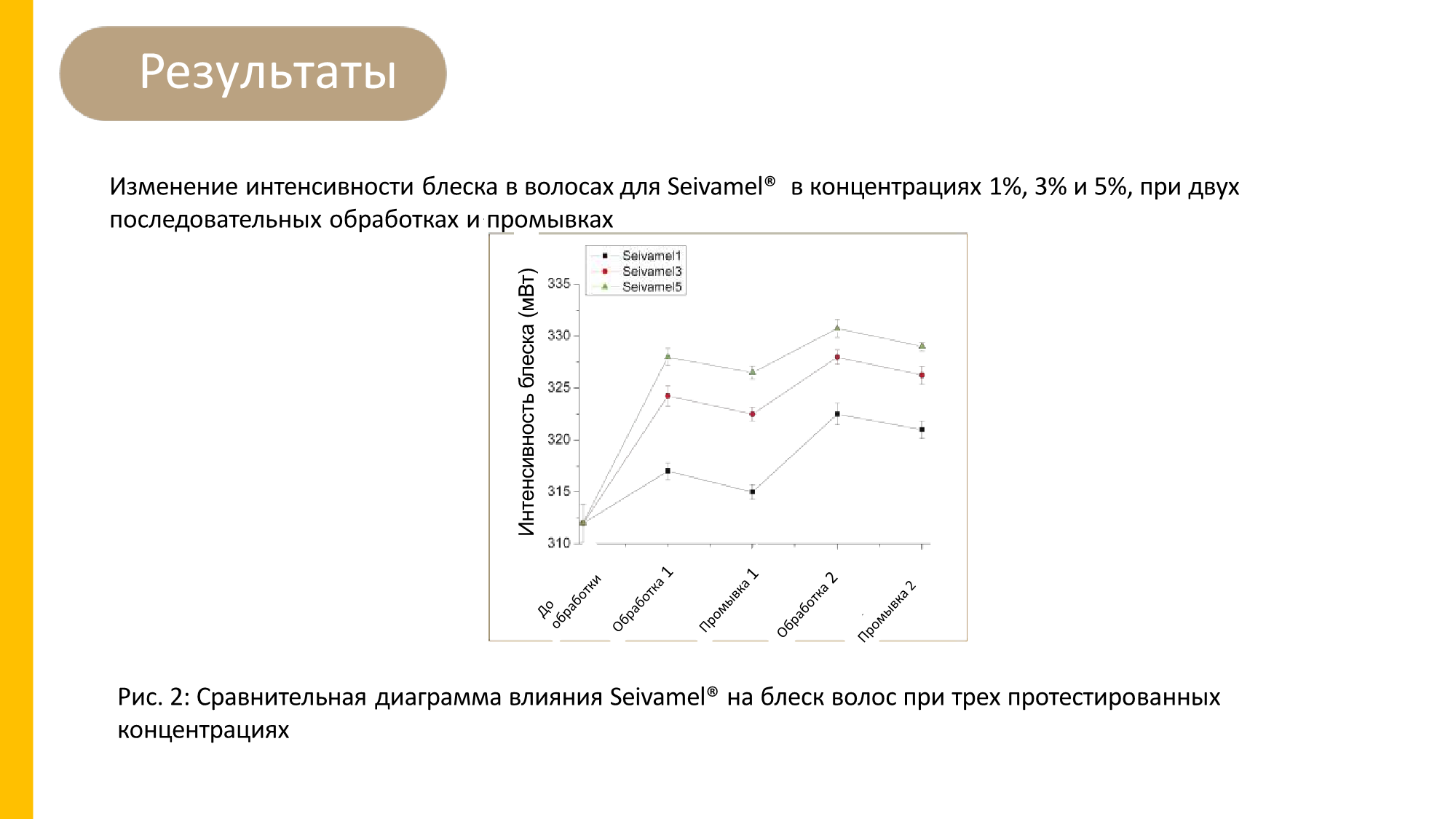 Результаты

Изменение интенсивности блеска в волосах для Seivamel® в концентрациях 1%, 3% и 5%, при двух последовательных обработках и промывках

Seivamel1
Seivamel3
Seivamel5

Интенсивность блеска (мВт)

335
330
325
320
315
310

До обработки
Обработка 1
Промывка 1
Обработка 2
Промывка 2

Рис. 2: Сравнительная диаграмма влияния Seivamel® на блеск волос при трех протестированных концентрациях